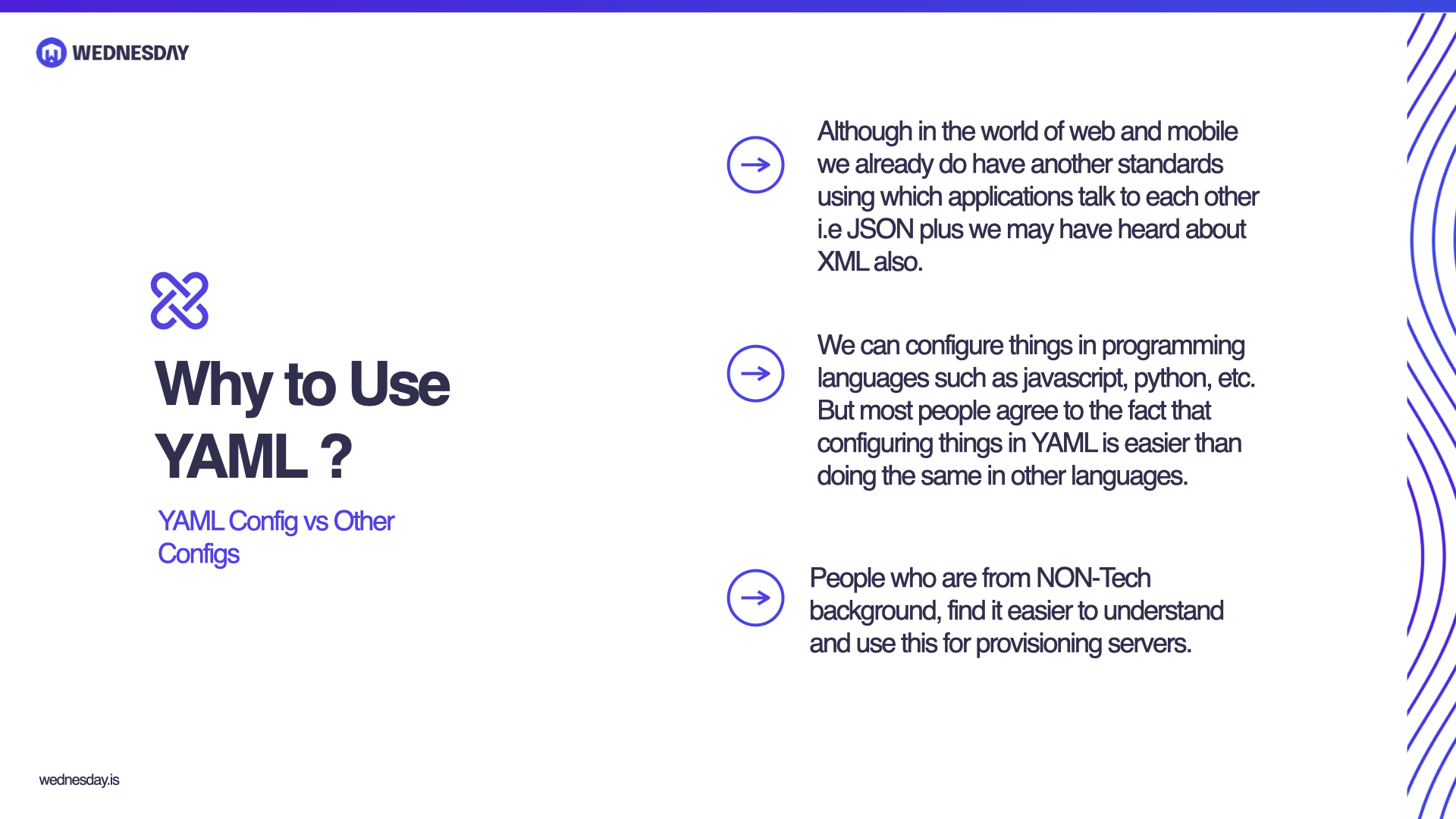 WEDNESDAY

Why to Use YAML ?

YAML Config vs Other Configs

Although in the world of web and mobile we already do have another standards using which applications talk to each other i.e JSON plus we may have heard about XML also.

We can configure things in programming languages such as javascript, python, etc. But most people agree to the fact that configuring things in YAML is easier than doing the same in other languages.

People who are from NON-Tech background, find it easier to understand and use this for provisioning servers.

wednesday.is